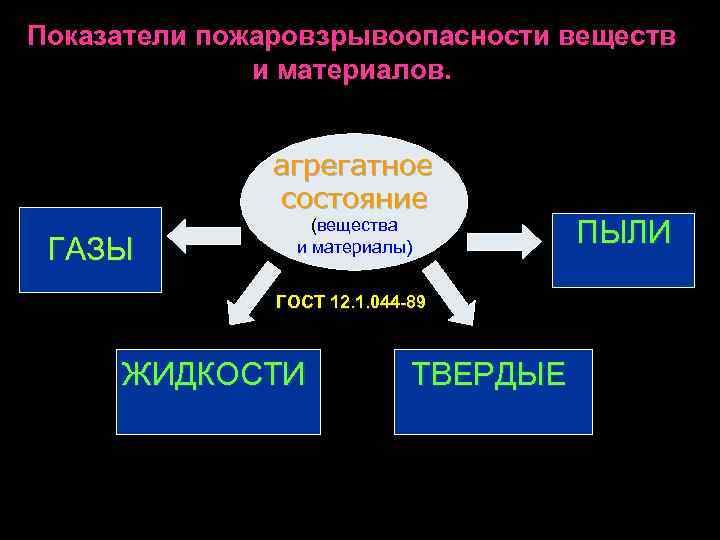 Показатели пожаровзрывоопасности веществ и материалов.

агрегатное состояние (вещества и материалы)

ГАЗЫ

ПЫЛИ

ГОСТ 12.1.044-89

ЖИДКОСТИ

ТВЕРДЫЕ